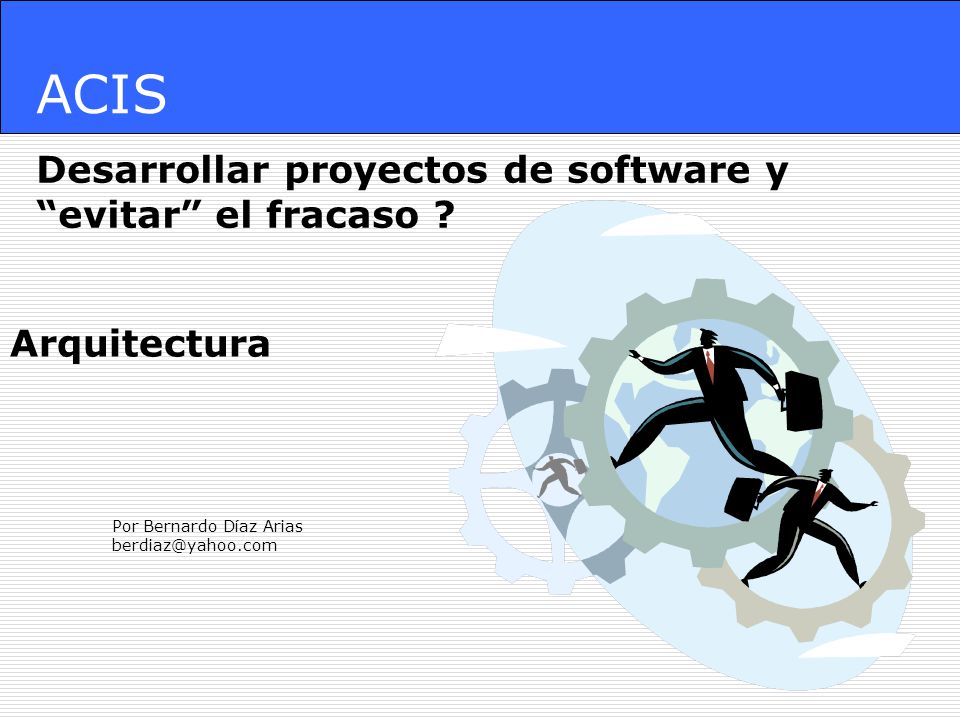 ACIS

Desarrollar proyectos de software y “evitar” el fracaso ?

Arquitectura

Por Bernardo Díaz Arias
berdiaz@yahoo.com